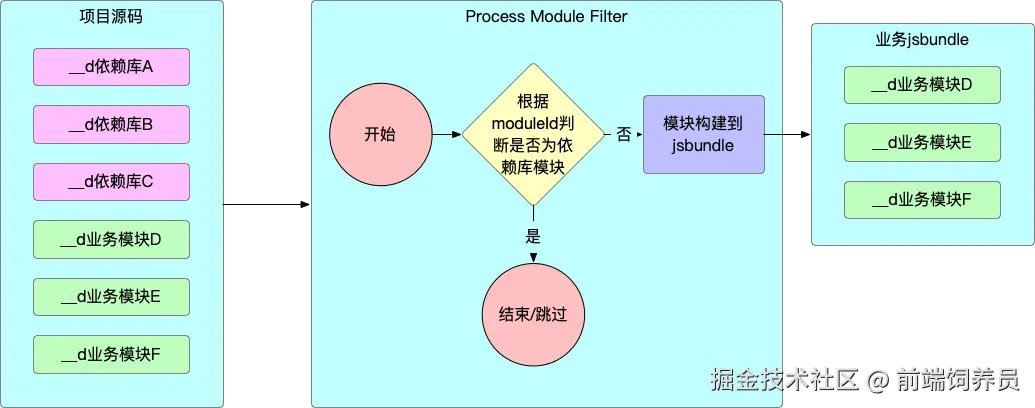 项目源码

__d依赖库A

__d依赖库B

__d依赖库C

__d业务模块D

__d业务模块E

__d业务模块F

Process Module Filter

开始

根据 moduleId判断是否为依赖库模块

否

模块构建到 jsbundle

是

结束/跳过

业务jsbundle

__d业务模块D

__d业务模块E

__d业务模块F

掘金技术社区 @ 前端饲养员